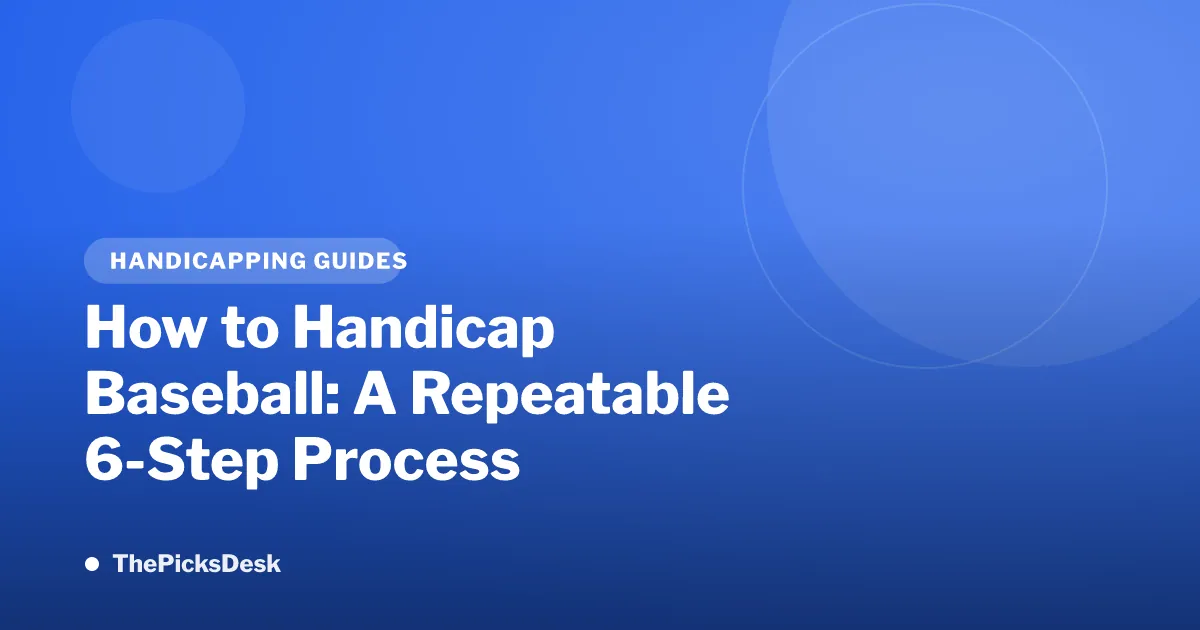 HANDICAPPING GUIDES

How to Handicap Baseball: A Repeatable 6-Step Process

ThePicksDesk